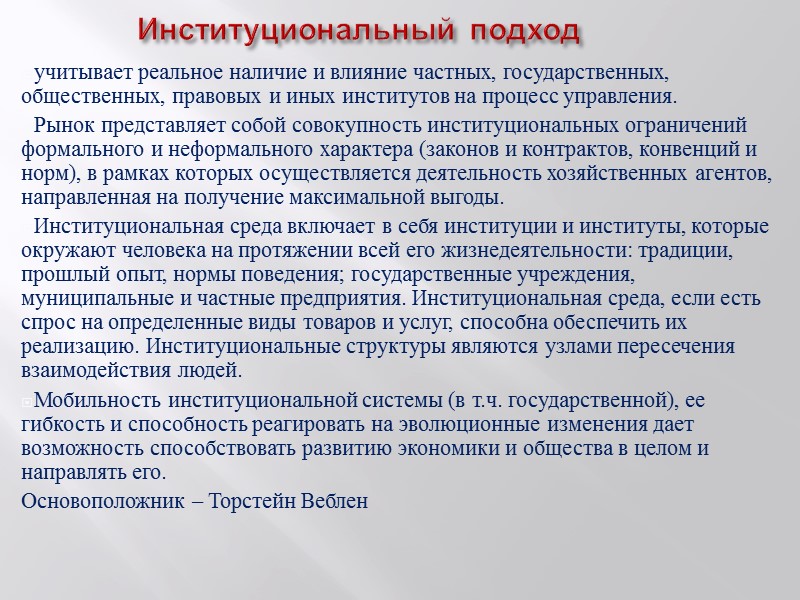 Институциональный подход

учитывает реальное наличие и влияние частных, государственных, общественных, правовых и иных институтов на процесс управления.

Рынок представляет собой совокупность институциональных ограничений формального и неформального характера (законов и контрактов, конвенций и норм), в рамках которых осуществляется деятельность хозяйственных агентов, направленная на получение максимальной выгоды.

Институциональная среда включает в себя институции и институты, которые окружают человека на протяжении всей его жизнедеятельности: традиции, прошлый опыт, нормы поведения; государственные учреждения, муниципальные и частные предприятия. Институциональная среда, если есть спрос на определенные виды товаров и услуг, способна обеспечить их реализацию. Институциональные структуры являются узлами пересечения взаимодействия людей.

Мобильность институциональной системы (в т.ч. государственной), ее гибкость и способность реагировать на эволюционные изменения дает возможность способствовать развитию экономики и общества в целом и направлять его.

Основоположник – Торстейн Веблен